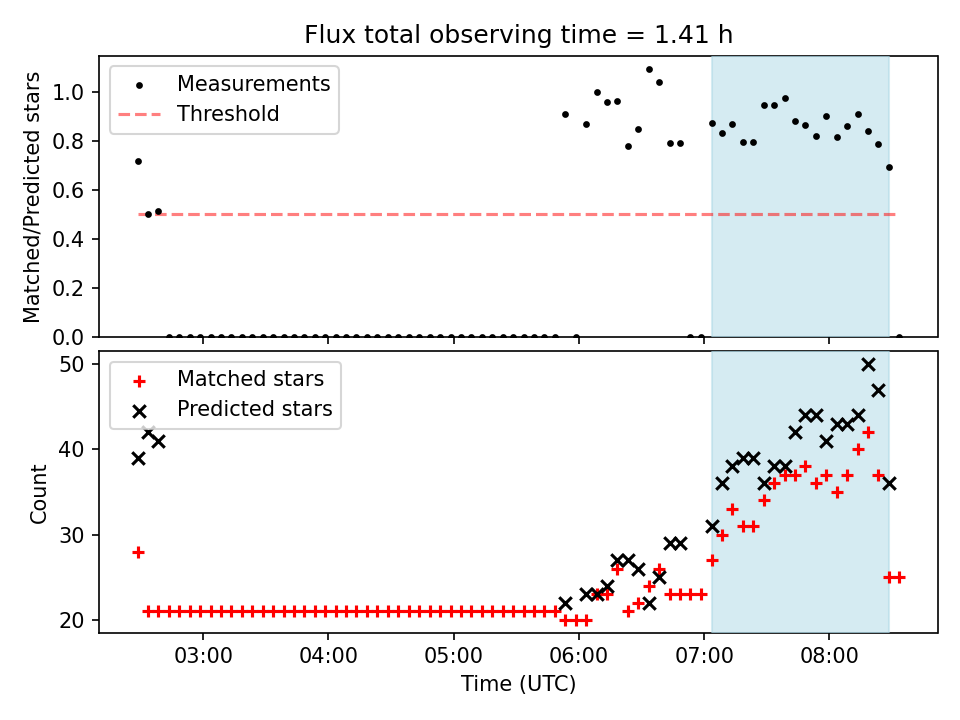 Flux total observing time = 1.41 h

Measurements
Threshold

Matched/Predicted stars

1.0
0.8
0.6
0.4
0.2
0.0

Matched stars
Predicted stars

Count

50
40
30
20

03:00
04:00
05:00
06:00
07:00
08:00

Time (UTC)